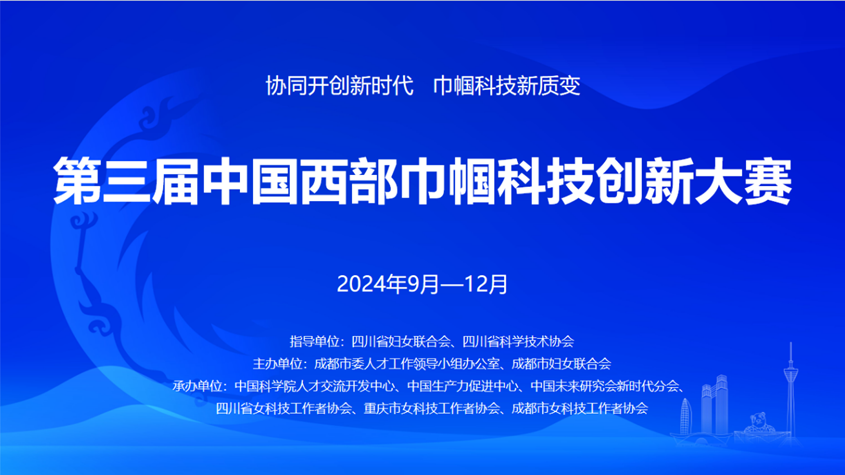 协同开创新时代　巾帼科技新质变

第三届中国西部巾帼科技创新大赛

2024年9月—12月

指导单位：四川省妇女联合会、四川省科学技术协会
主办单位：成都市委人才工作领导小组办公室、成都市妇女联合会
承办单位：中国科学院人才交流开发中心、中国生产力促进中心、中国未来研究会新时代分会、四川省女科技工作者协会、重庆市女科技工作者协会、成都市女科技工作者协会